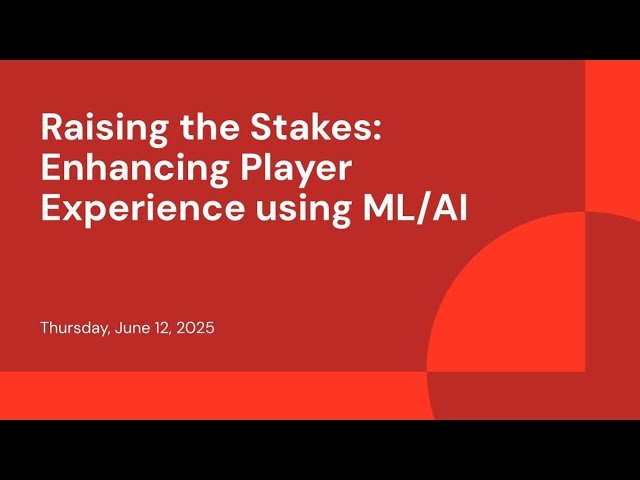 Raising the Stakes: Enhancing Player Experience using ML/AI

Thursday, June 12, 2025